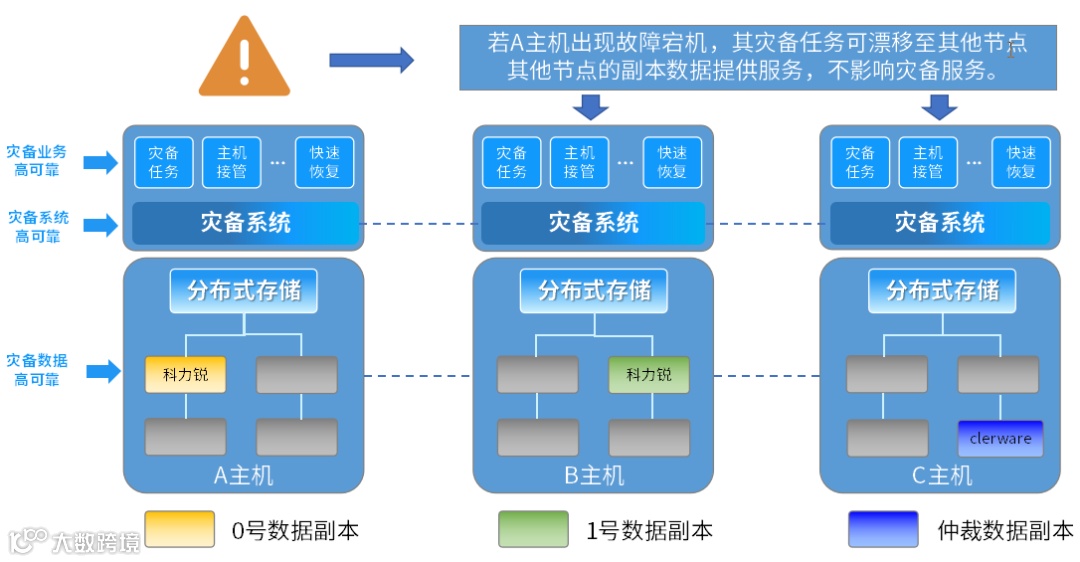 若A主机出现故障宕机，其灾备任务可漂移至其他节点
其他节点的副本数据提供服务，不影响灾备服务。

灾备业务高可靠

灾备系统高可靠

灾备数据高可靠

灾备任务 主机接管 … 快速恢复
灾备系统
分布式存储
科力锐
A主机

灾备任务 主机接管 … 快速恢复
灾备系统
分布式存储
科力锐
B主机

灾备任务 主机接管 … 快速恢复
灾备系统
分布式存储
clerware
C主机

0号数据副本 1号数据副本 仲裁数据副本

大数跨境